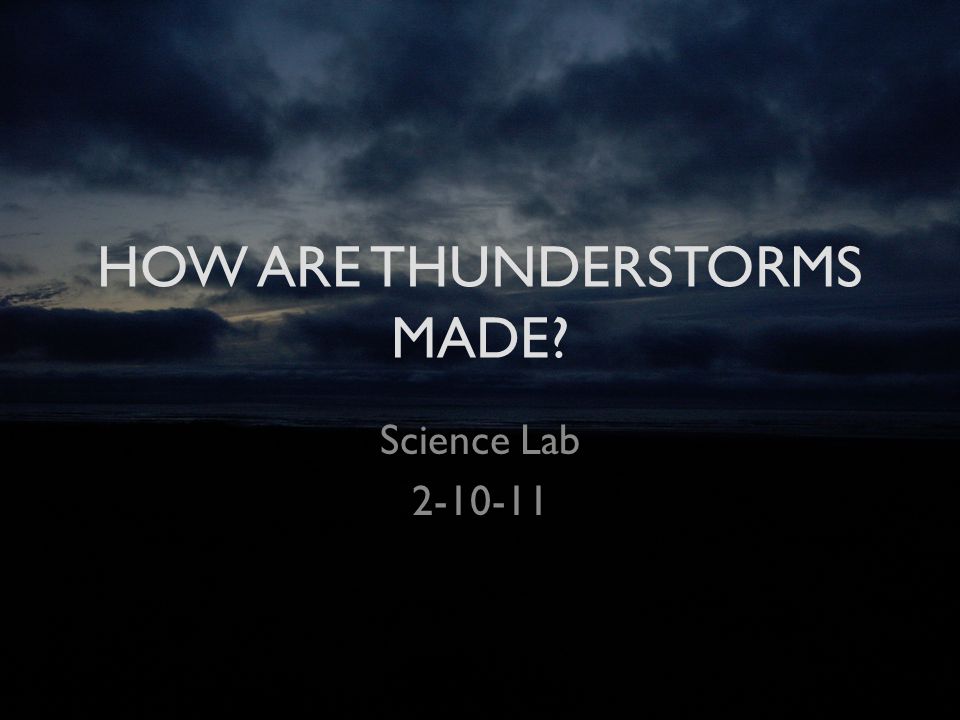 HOW ARE THUNDERSTORMS MADE?

Science Lab
2-10-11